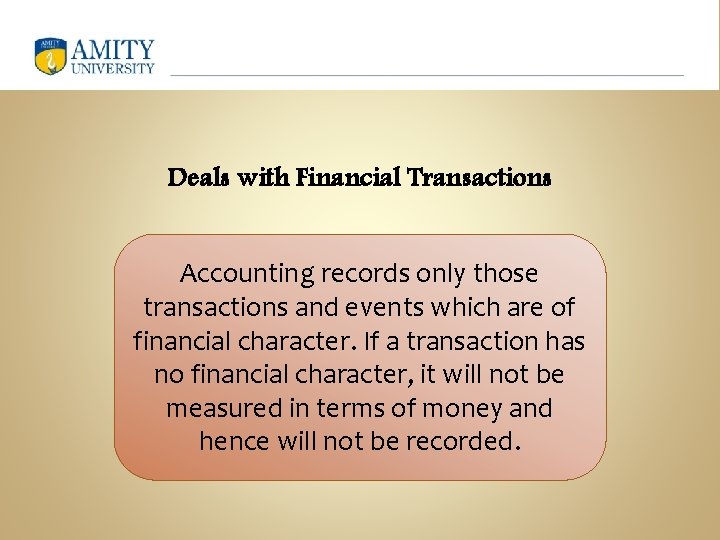 AMITY
UNIVERSITY

Deals with Financial Transactions

Accounting records only those transactions and events which are of financial character. If a transaction has no financial character, it will not be measured in terms of money and hence will not be recorded.